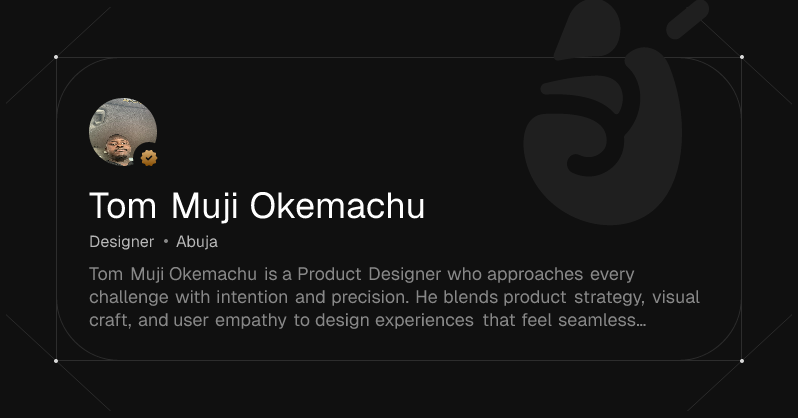 Tom Muji Okemachu

Designer • Abuja

Tom Muji Okemachu is a Product Designer who approaches every challenge with intention and precision. He blends product strategy, visual craft, and user empathy to design experiences that feel seamless...